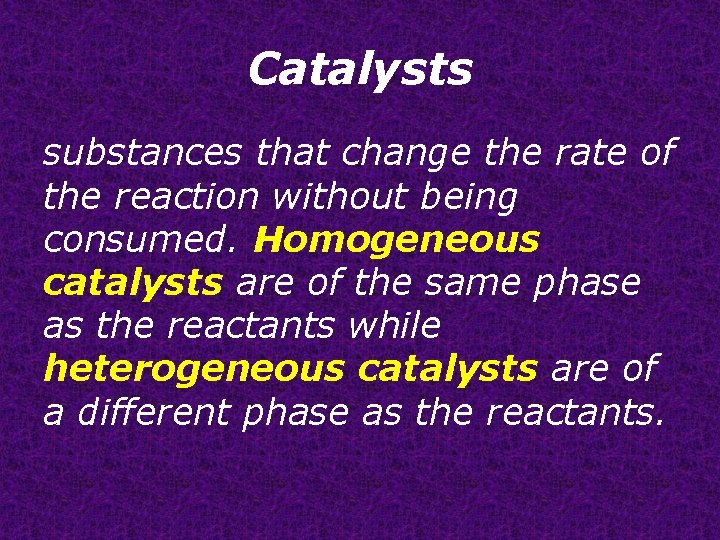 Catalysts

substances that change the rate of the reaction without being consumed. Homogeneous catalysts are of the same phase as the reactants while heterogeneous catalysts are of a different phase as the reactants.